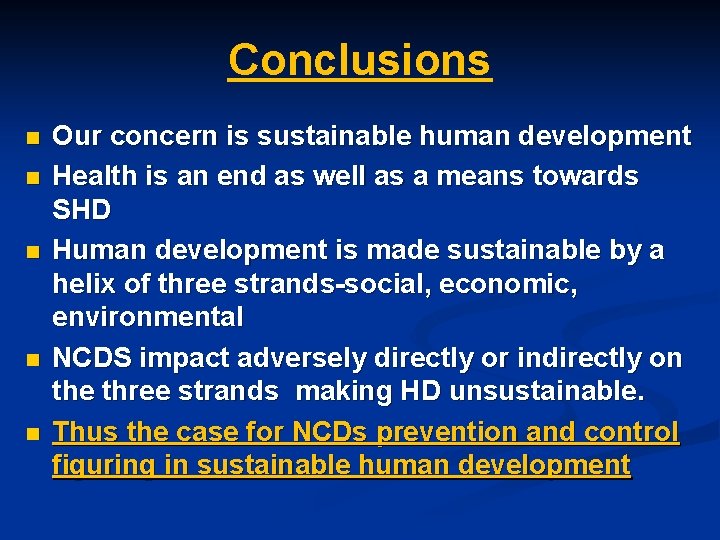 Conclusions

- Our concern is sustainable human development
- Health is an end as well as a means towards SHD
- Human development is made sustainable by a helix of three strands-social, economic, environmental
- NCDS impact adversely directly or indirectly on the three strands making HD unsustainable.
- Thus the case for NCDs prevention and control figuring in sustainable human development